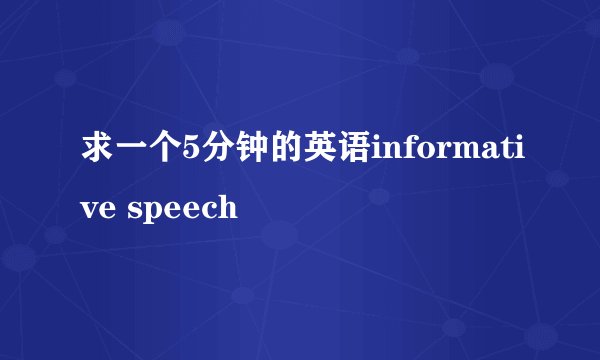 求一个5分钟的英语informative speech